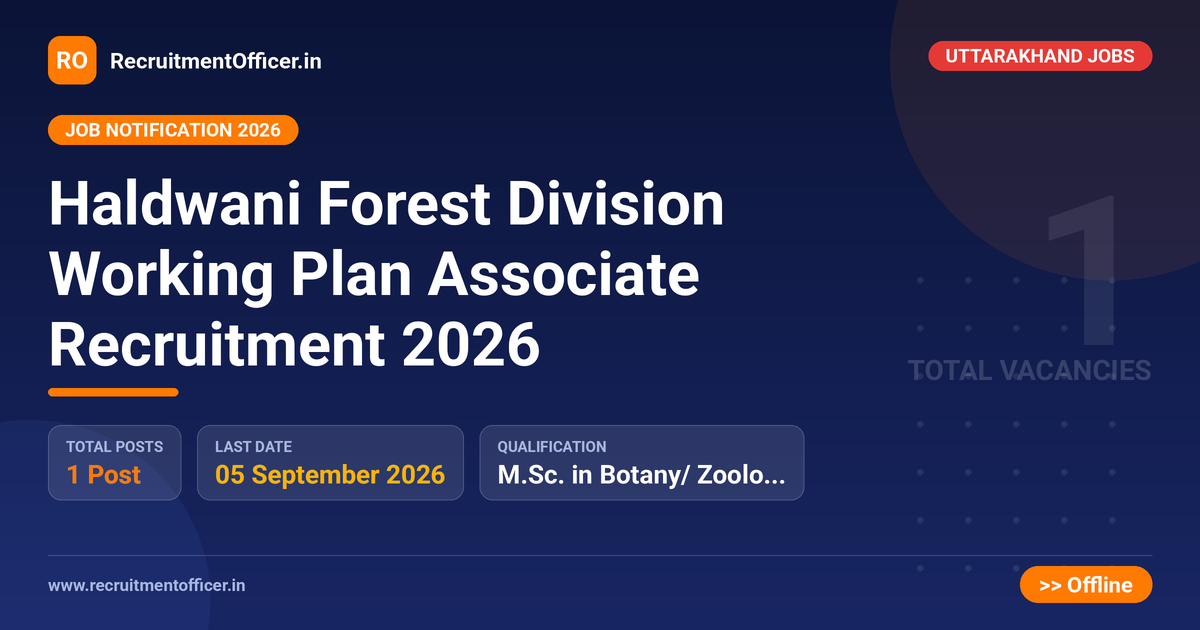 RO RecruitmentOfficer.in

UTTARAKHAND JOBS

JOB NOTIFICATION 2026

Haldwani Forest Division Working Plan Associate Recruitment 2026

1
TOTAL VACANCIES

TOTAL POSTS
1 Post

LAST DATE
05 September 2026

QUALIFICATION
M.Sc. in Botany/ Zoolo...

www.recruitmentofficer.in

>> Offline